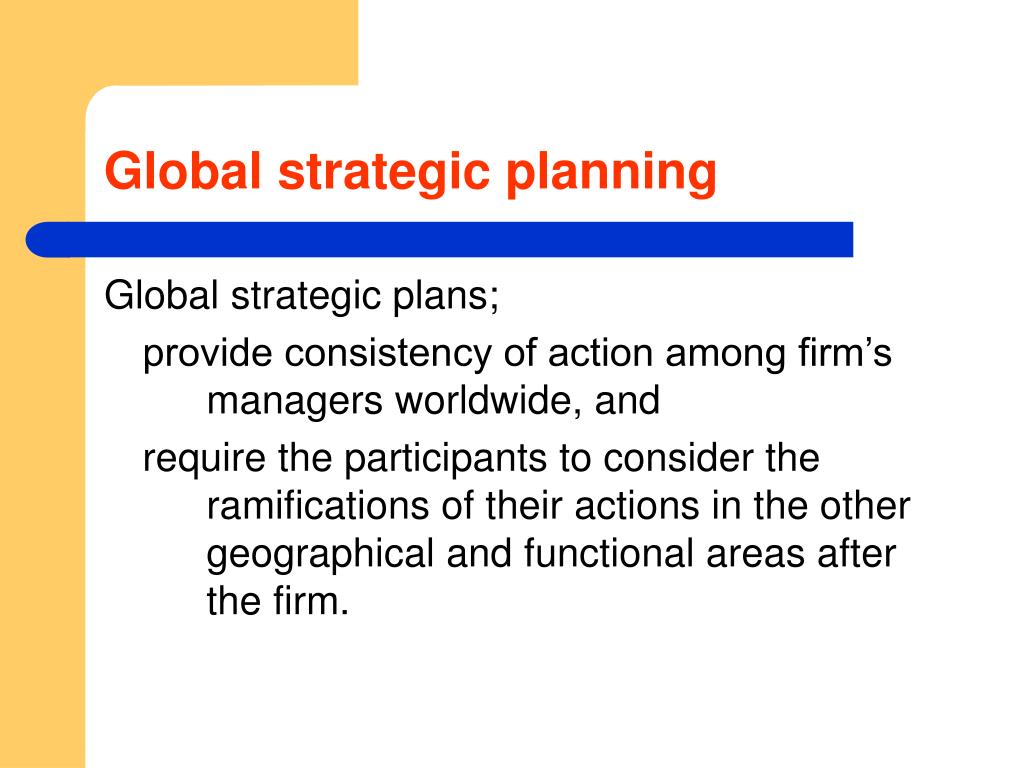 Global strategic planning

Global strategic plans;

provide consistency of action among firm’s managers worldwide, and

require the participants to consider the ramifications of their actions in the other geographical and functional areas after the firm.